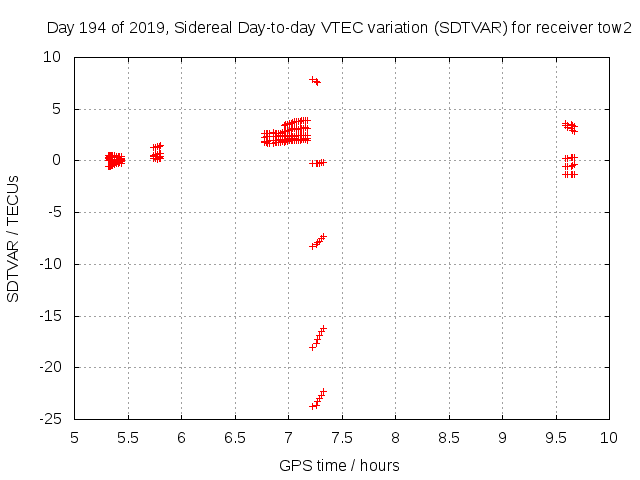 Day 194 of 2019, Sidereal Day-to-day VTEC variation (SDTVAR) for receiver tow2

SDTVAR / TECUs

10
5
0
-5
-10
-15
-20
-25

5 5.5 6 6.5 7 7.5 8 8.5 9 9.5 10

GPS time / hours